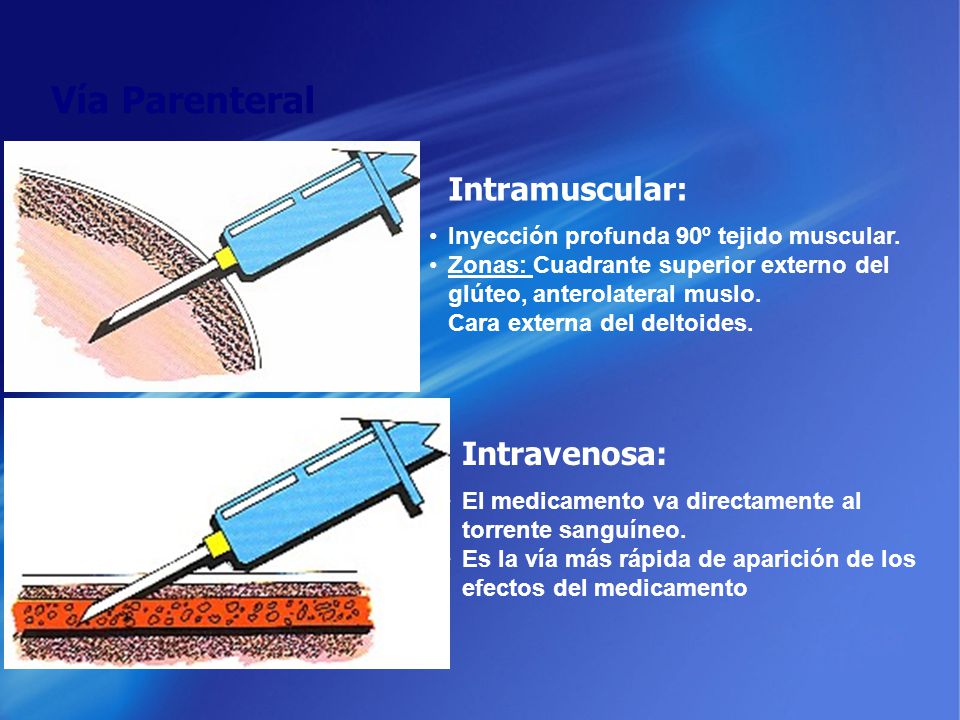 Vía Parenteral

Intramuscular:

• Inyección profunda 90º tejido muscular.
• Zonas: Cuadrante superior externo del glúteo, anterolateral muslo.
Cara externa del deltoides.

Intravenosa:

• El medicamento va directamente al torrente sanguíneo.
• Es la vía más rápida de aparición de los efectos del medicamento